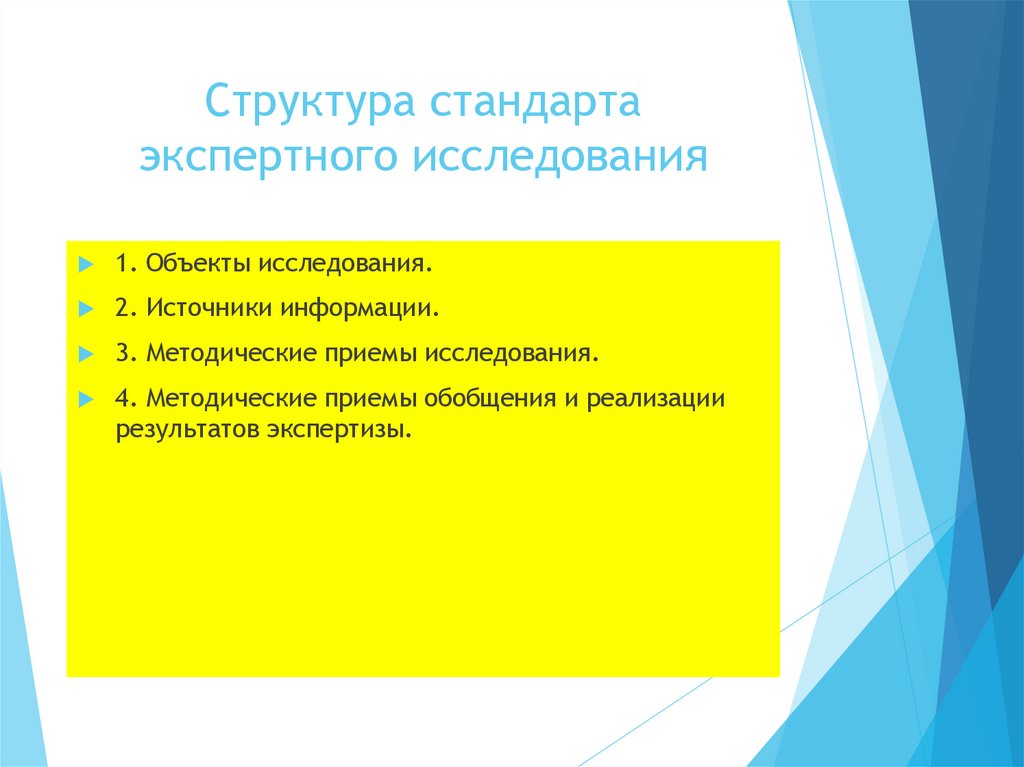 Структура стандарта экспертного исследования

1. Объекты исследования.

2. Источники информации.

3. Методические приемы исследования.

4. Методические приемы обобщения и реализации результатов экспертизы.